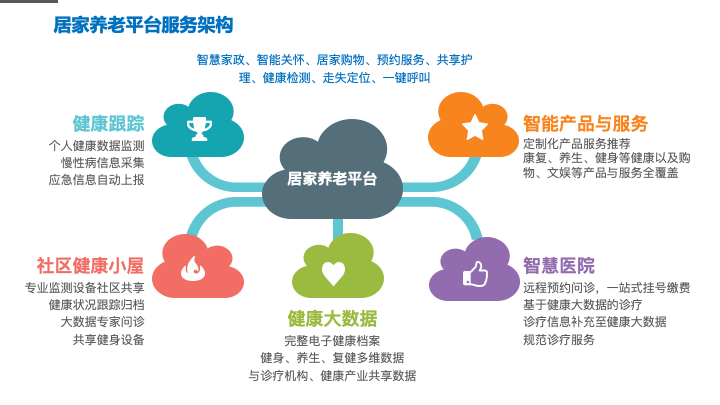 居家养老平台服务架构

智慧家政、智能关怀、居家购物、预约服务、共享护理、健康检测、走失定位、一键呼叫

健康跟踪
个人健康数据监测
慢性病信息采集
应急信息自动上报

居家养老平台

智能产品与服务
定制化产品服务推荐
康复、养生、健身等健康以及购物、文娱等产品与服务全覆盖

社区健康小屋
专业监测设备社区共享
健康状况跟踪归档
大数据专家问诊
共享健身设备

健康大数据
完整电子健康档案
健身、养生、复健多维数据
与诊疗机构、健康产业共享数据

智慧医院
远程预约问诊，一站式挂号缴费
基于健康大数据的诊疗
诊疗信息补充至健康大数据
规范诊疗服务